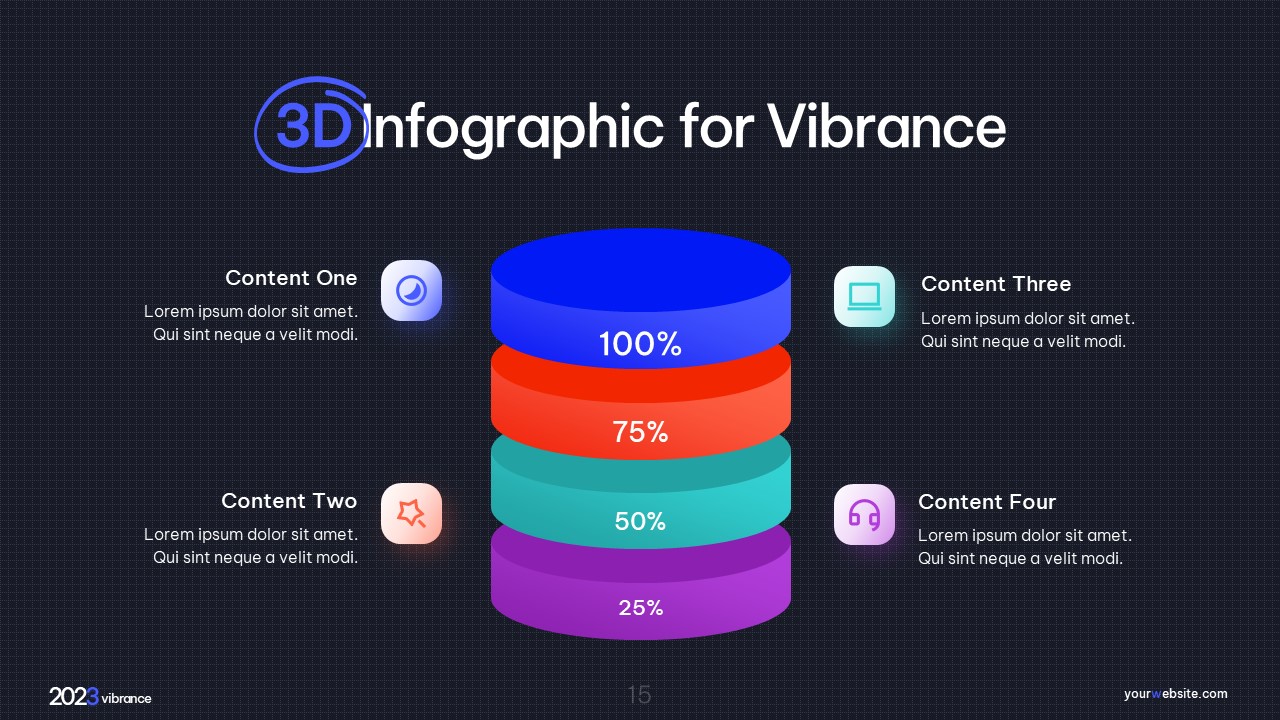 3D Infographic for Vibrance

Content One
Lorem ipsum dolor sit amet. Qui sint neque a velit modi.

Content Two
Lorem ipsum dolor sit amet. Qui sint neque a velit modi.

100%
75%
50%
25%

Content Three
Lorem ipsum dolor sit amet. Qui sint neque a velit modi.

Content Four
Lorem ipsum dolor sit amet. Qui sint neque a velit modi.

2023 vibrance

15

yourwebsite.com